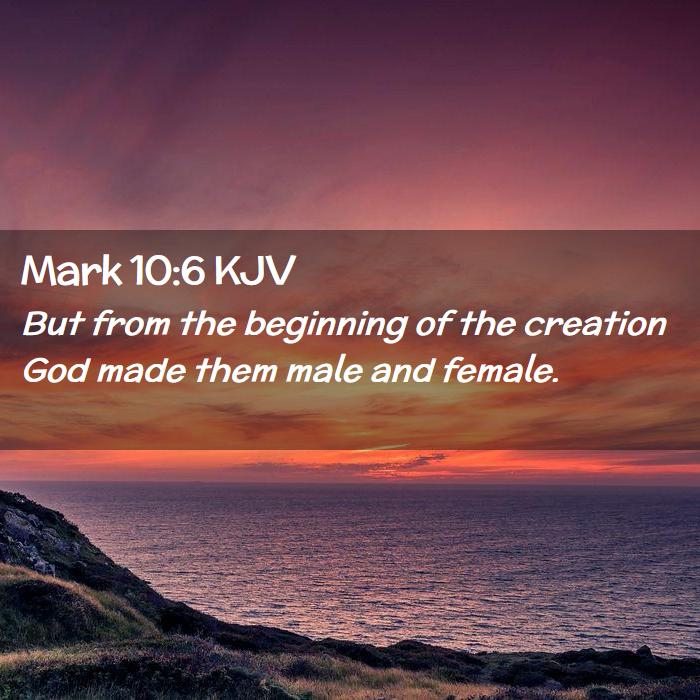 Mark 10:6 KJV

But from the beginning of the creation God made them male and female.